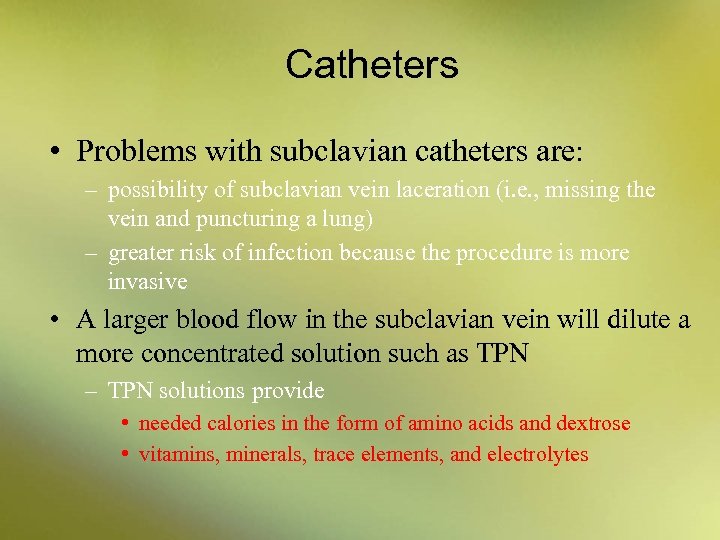 Catheters

• Problems with subclavian catheters are:

– possibility of subclavian vein laceration (i.e., missing the vein and puncturing a lung)

– greater risk of infection because the procedure is more invasive

• A larger blood flow in the subclavian vein will dilute a more concentrated solution such as TPN

– TPN solutions provide

• needed calories in the form of amino acids and dextrose

• vitamins, minerals, trace elements, and electrolytes